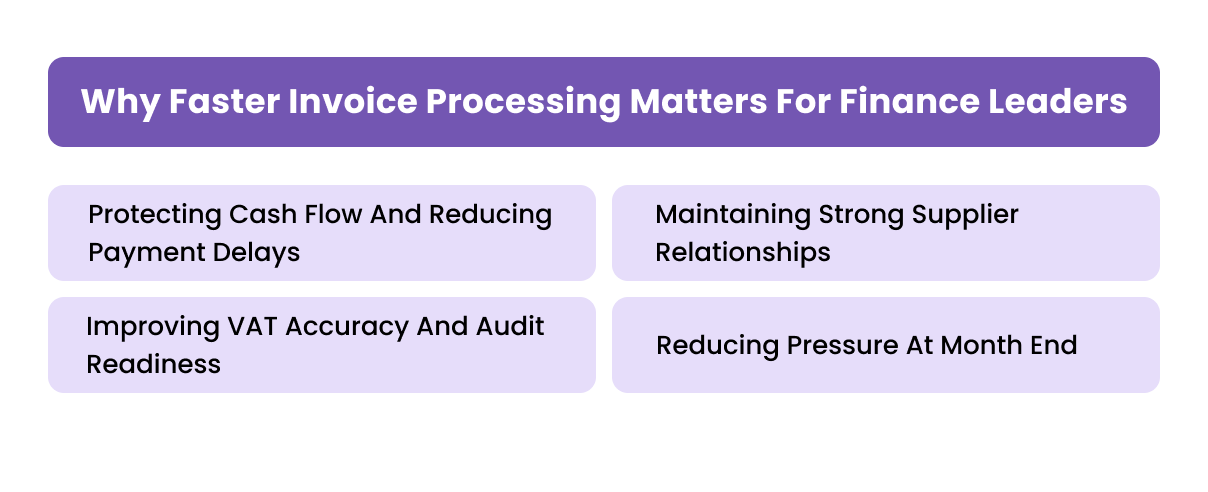 Why Faster Invoice Processing Matters For Finance Leaders

Protecting Cash Flow And Reducing Payment Delays

Maintaining Strong Supplier Relationships

Improving VAT Accuracy And Audit Readiness

Reducing Pressure At Month End